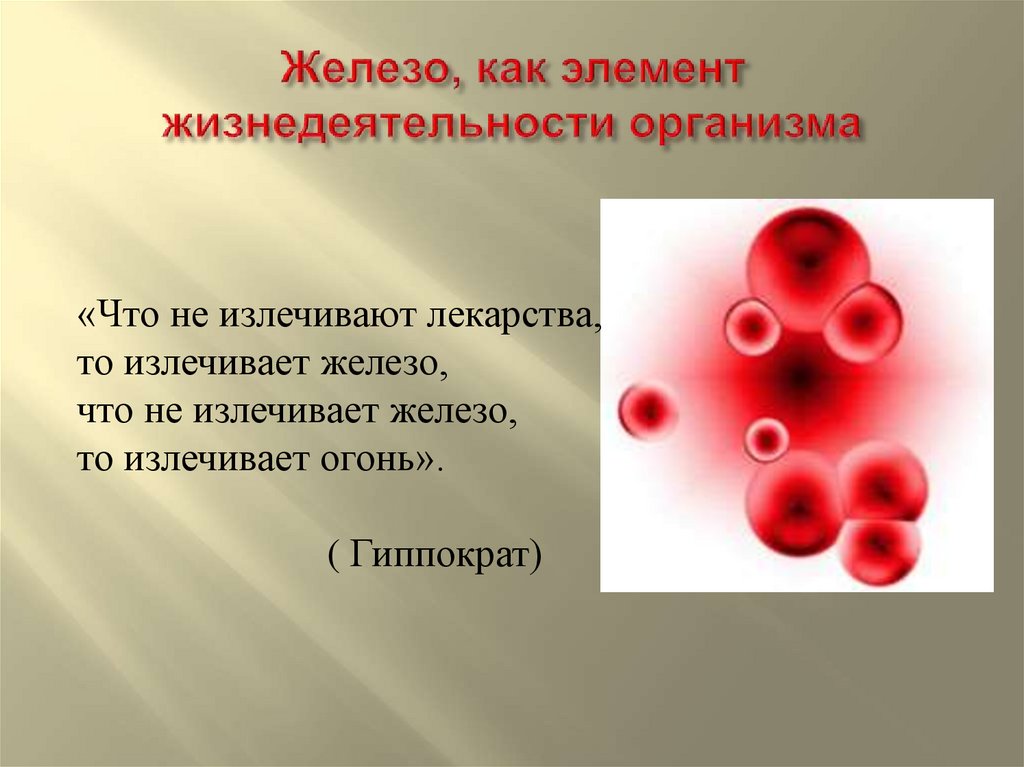 Железо, как элемент жизнедеятельности организма

«Что не излечивают лекарства,
то излечивает железо,
что не излечивает железо,
то излечивает огонь».

( Гиппократ)